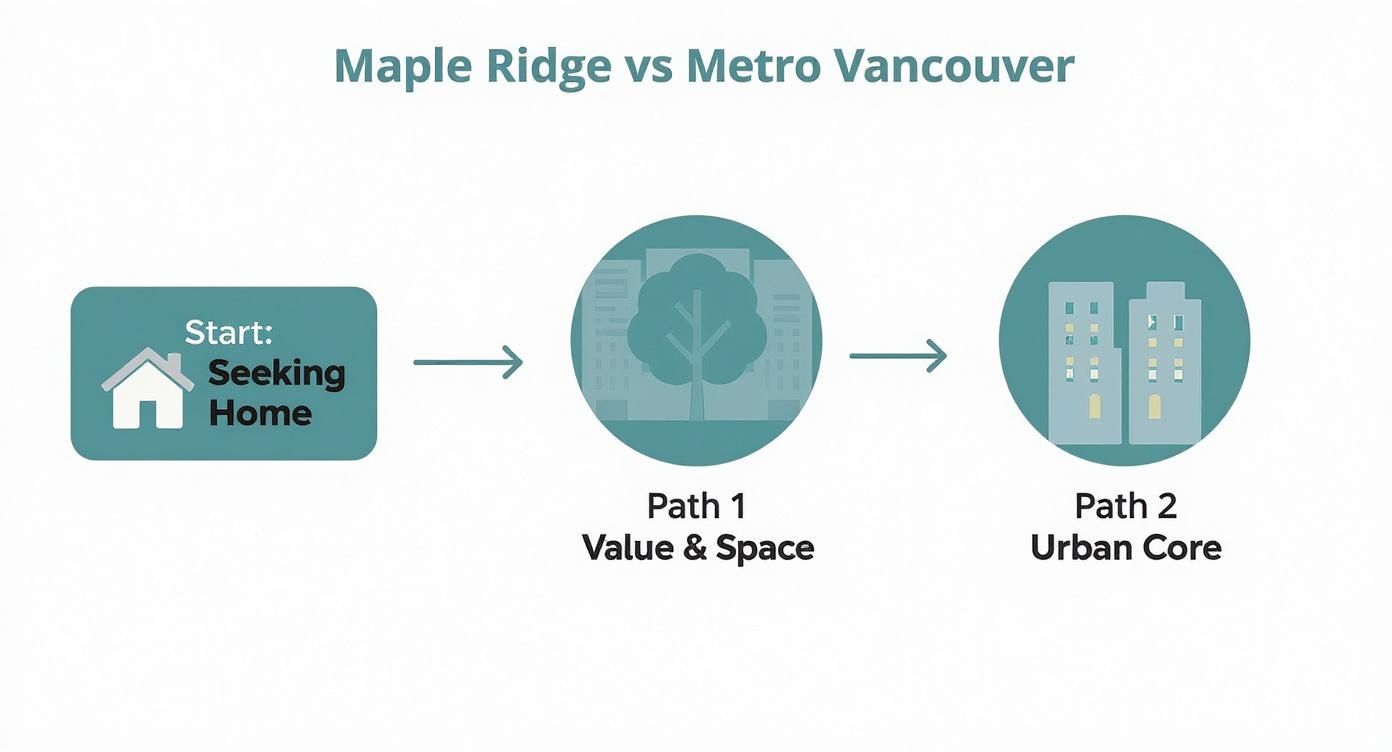 Maple Ridge vs Metro Vancouver

Start:
Seeking
Home

Path 1
Value & Space

Path 2
Urban Core